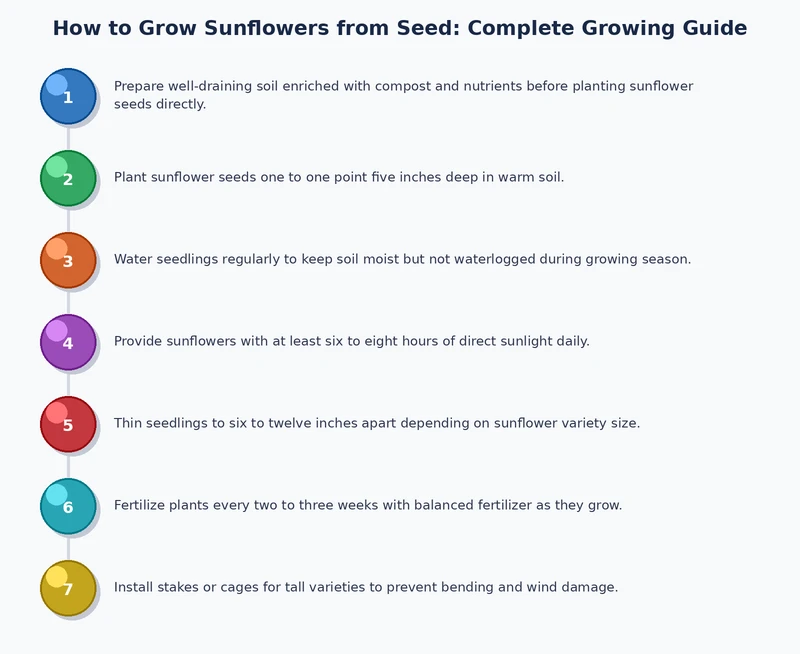 How to Grow Sunflowers from Seed: Complete Growing Guide

1 Prepare well-draining soil enriched with compost and nutrients before planting sunflower seeds directly.

2 Plant sunflower seeds one to one point five inches deep in warm soil.

3 Water seedlings regularly to keep soil moist but not waterlogged during growing season.

4 Provide sunflowers with at least six to eight hours of direct sunlight daily.

5 Thin seedlings to six to twelve inches apart depending on sunflower variety size.

6 Fertilize plants every two to three weeks with balanced fertilizer as they grow.

7 Install stakes or cages for tall varieties to prevent bending and wind damage.